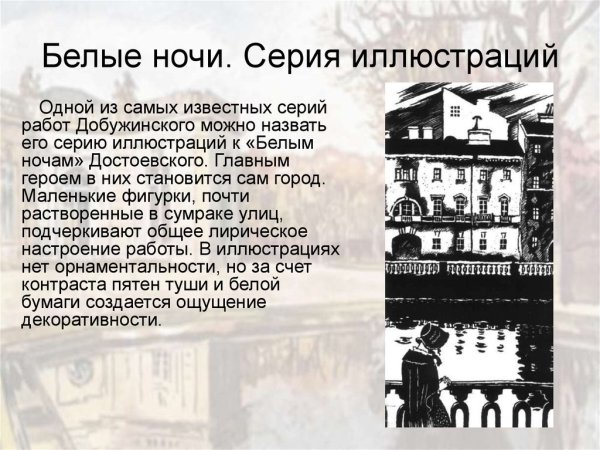 Белые ночи. Серия иллюстраций

Одной из самых известных серий работ Добужинского можно назвать его серию иллюстраций к «Белым ночам» Достоевского. Главным героем в них становится сам город. Маленькие фигурки, почти растворенные в сумраке улиц, подчеркивают общее лирическое настроение работы. В иллюстрациях нет орнаментальности, но за счет контраста пятен туши и белой бумаги создается ощущение декоративности.